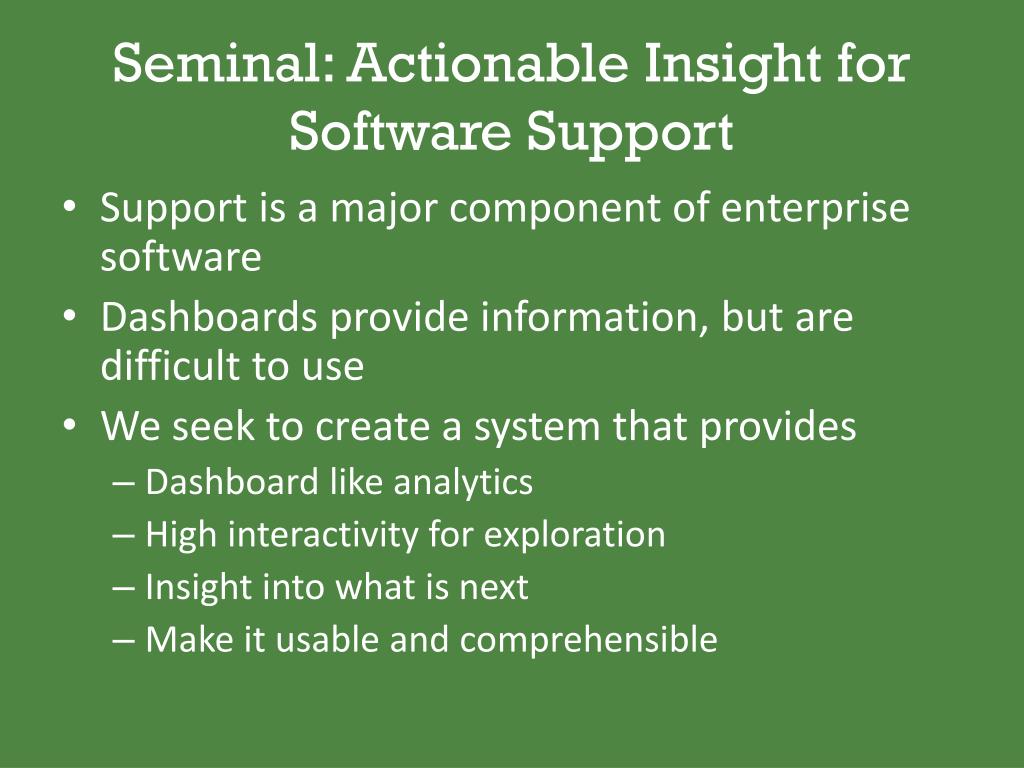 Seminal: Actionable Insight for Software Support

• Support is a major component of enterprise software
• Dashboards provide information, but are difficult to use
• We seek to create a system that provides
– Dashboard like analytics
– High interactivity for exploration
– Insight into what is next
– Make it usable and comprehensible